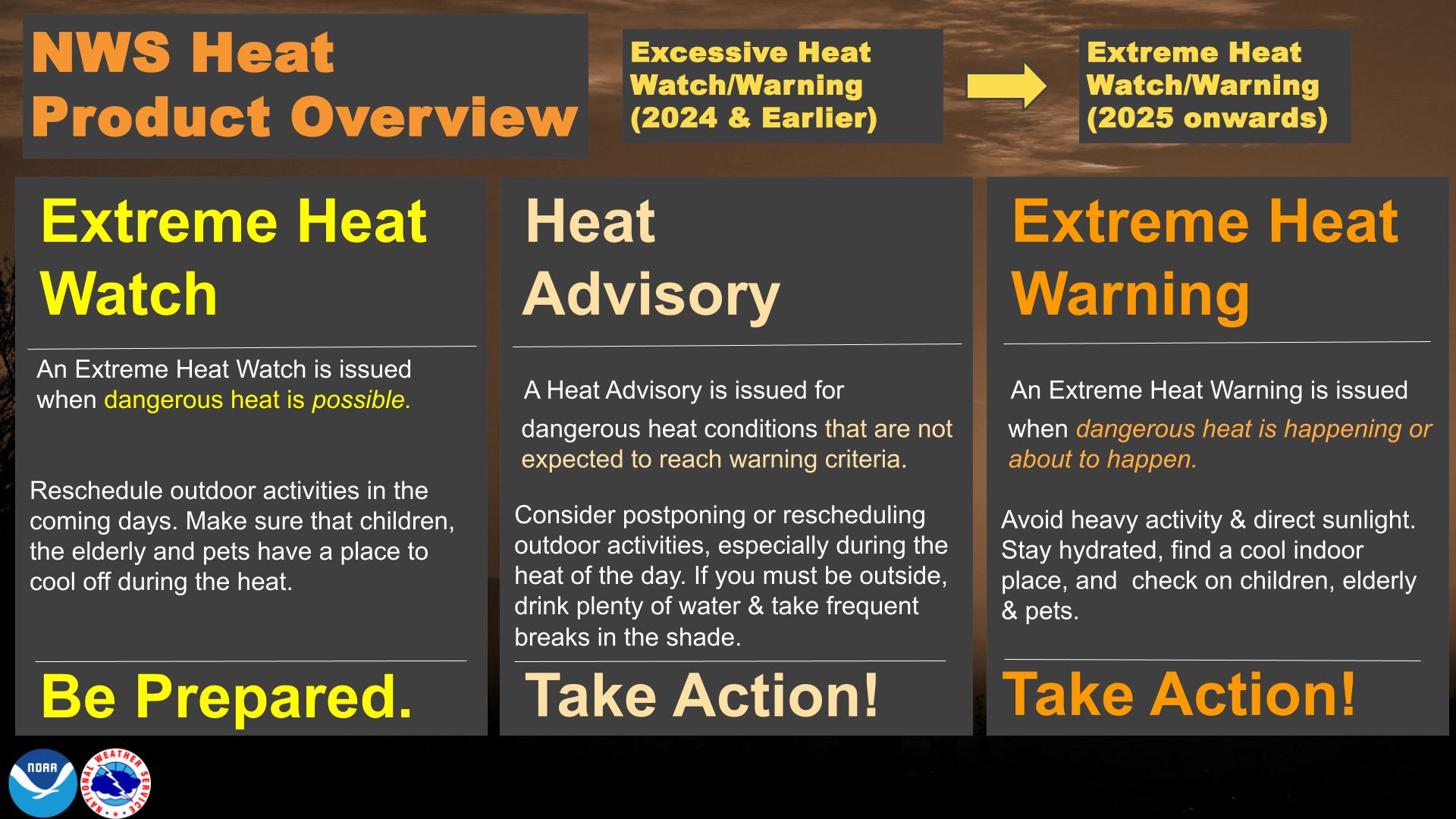 NWS Heat Product Overview

Excessive Heat Watch/Warning (2024 & Earlier)

Extreme Heat Watch/Warning (2025 onwards)

Extreme Heat Watch

An Extreme Heat Watch is issued when dangerous heat is possible.

Reschedule outdoor activities in the coming days. Make sure that children, the elderly and pets have a place to cool off during the heat.

Be Prepared.

Heat Advisory

A Heat Advisory is issued for dangerous heat conditions that are not expected to reach warning criteria.

Consider postponing or rescheduling outdoor activities, especially during the heat of the day. If you must be outside, drink plenty of water & take frequent breaks in the shade.

Take Action!

Extreme Heat Warning

An Extreme Heat Warning is issued when dangerous heat is happening or about to happen.

Avoid heavy activity & direct sunlight. Stay hydrated, find a cool indoor place, and check on children, elderly & pets.

Take Action!

NOAA

NATIONAL WEATHER SERVICE